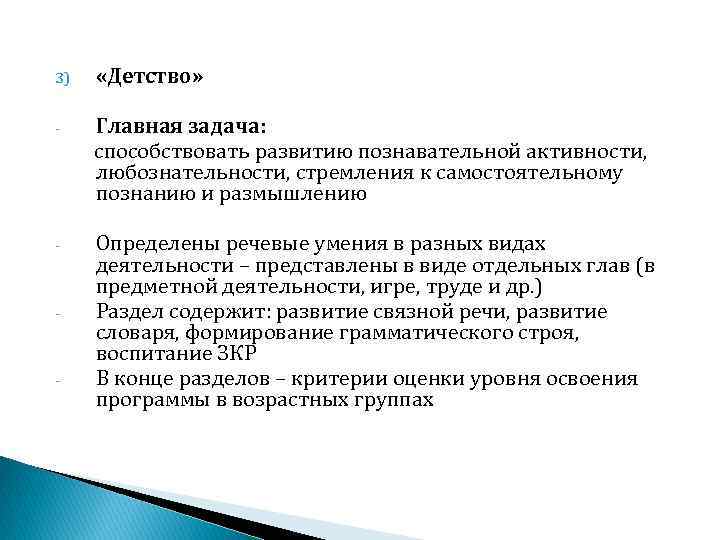 3) «Детство»

- Главная задача:
способствовать развитию познавательной активности, любознательности, стремления к самостоятельному познанию и размышлению

- Определены речевые умения в разных видах деятельности – представлены в виде отдельных глав (в предметной деятельности, игре, труде и др.)
- Раздел содержит: развитие связной речи, развитие словаря, формирование грамматического строя, воспитание ЗКР
- В конце разделов – критерии оценки уровня освоения программы в возрастных группах